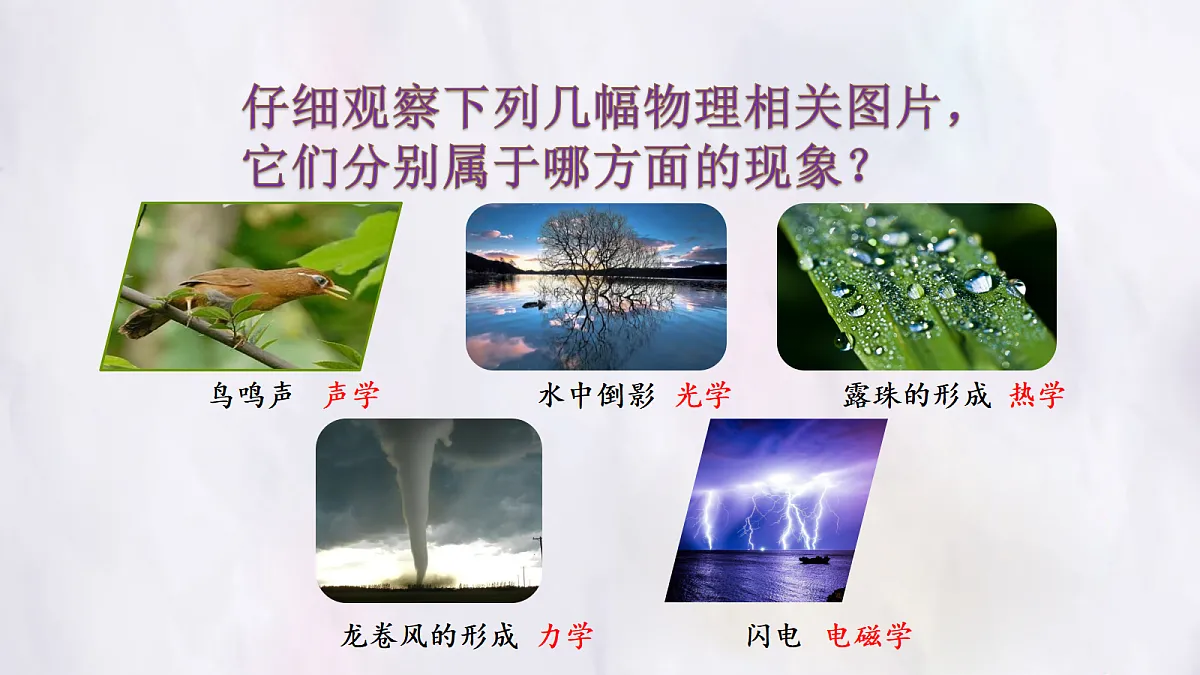 仔细观察下列几幅物理相关图片，它们分别属于哪方面的现象？

鸟鸣声 声学

水中倒影 光学

露珠的形成 热学

龙卷风的形成 力学

闪电 电磁学